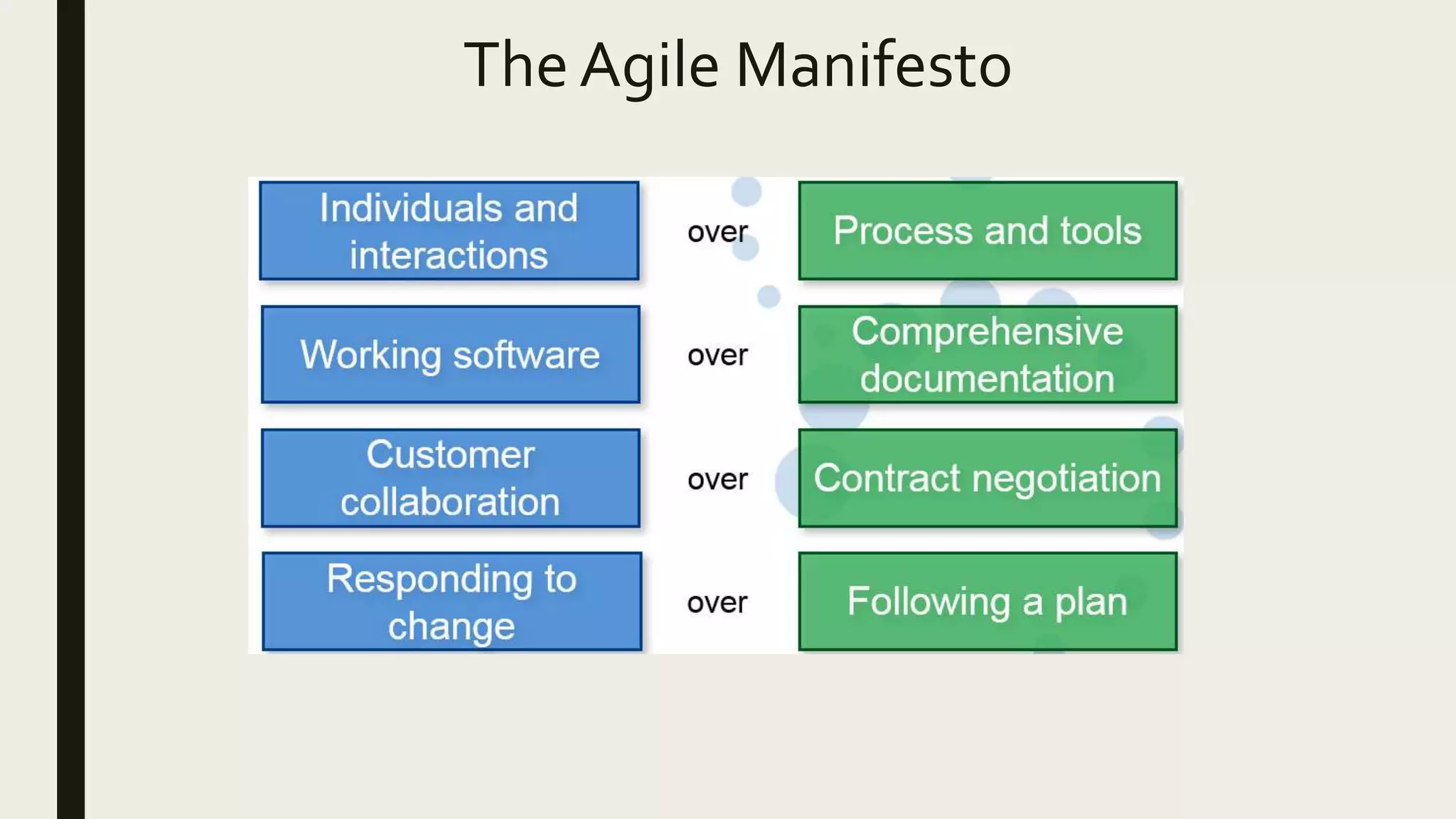 The Agile Manifesto

Individuals and interactions over Process and tools

Working software over Comprehensive documentation

Customer collaboration over Contract negotiation

Responding to change over Following a plan